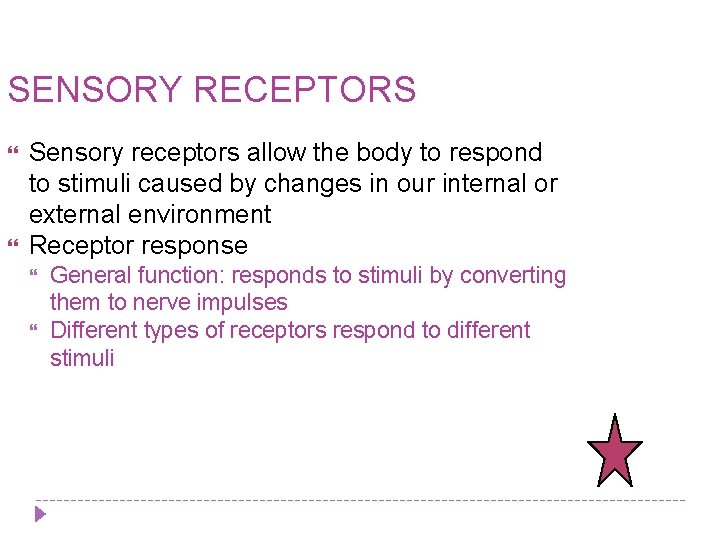 SENSORY RECEPTORS

Sensory receptors allow the body to respond to stimuli caused by changes in our internal or external environment

Receptor response

General function: responds to stimuli by converting them to nerve impulses

Different types of receptors respond to different stimuli